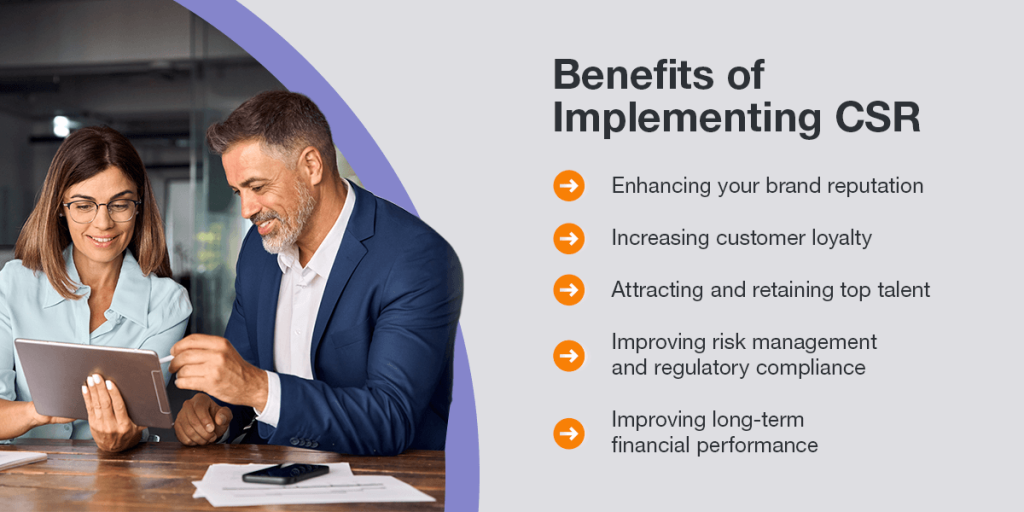 Benefits of Implementing CSR

Enhancing your brand reputation

Increasing customer loyalty

Attracting and retaining top talent

Improving risk management and regulatory compliance

Improving long-term financial performance